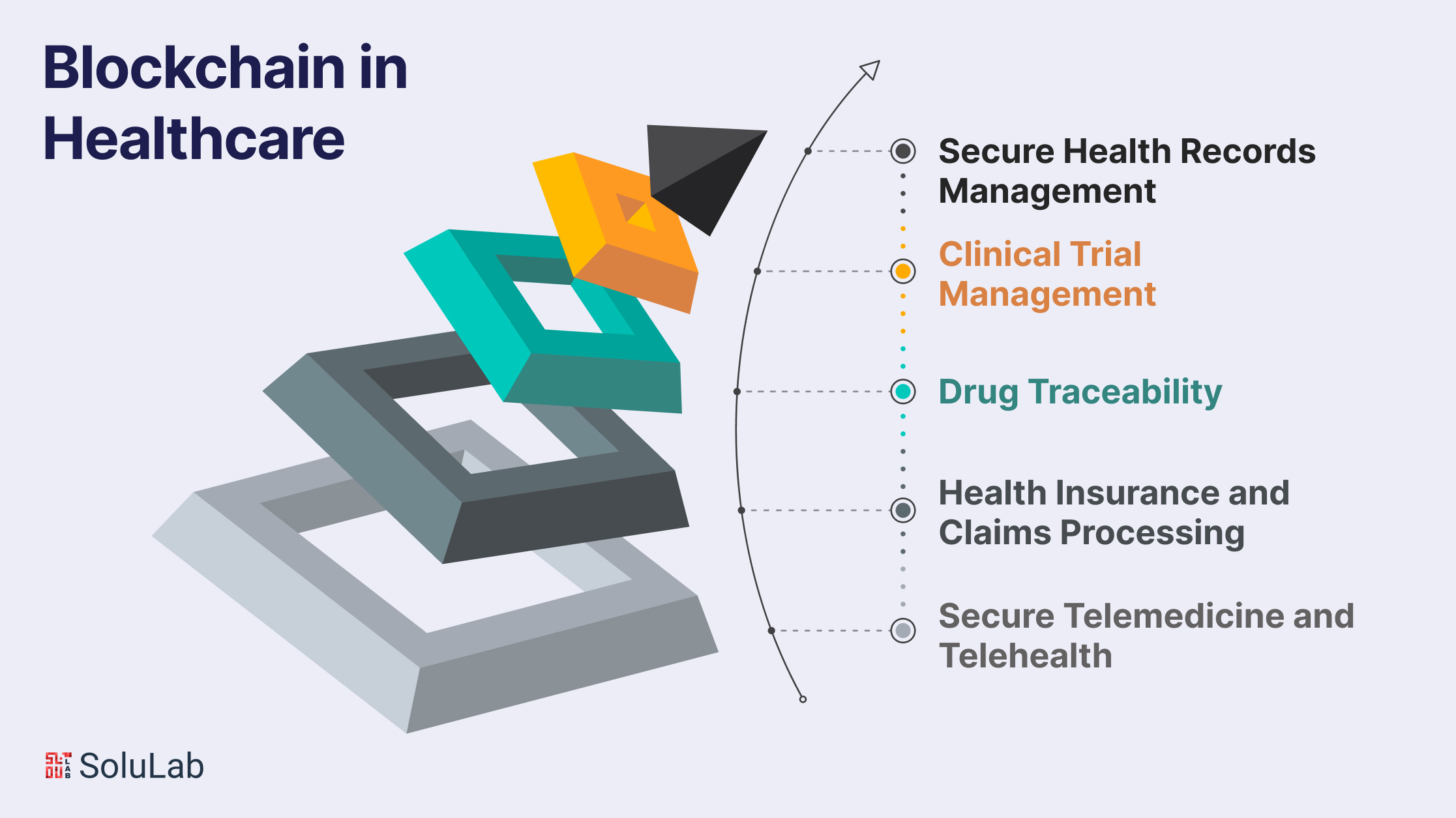 Blockchain in Healthcare

Secure Health Records Management

Clinical Trial Management

Drug Traceability

Health Insurance and Claims Processing

Secure Telemedicine and Telehealth

SoluLab